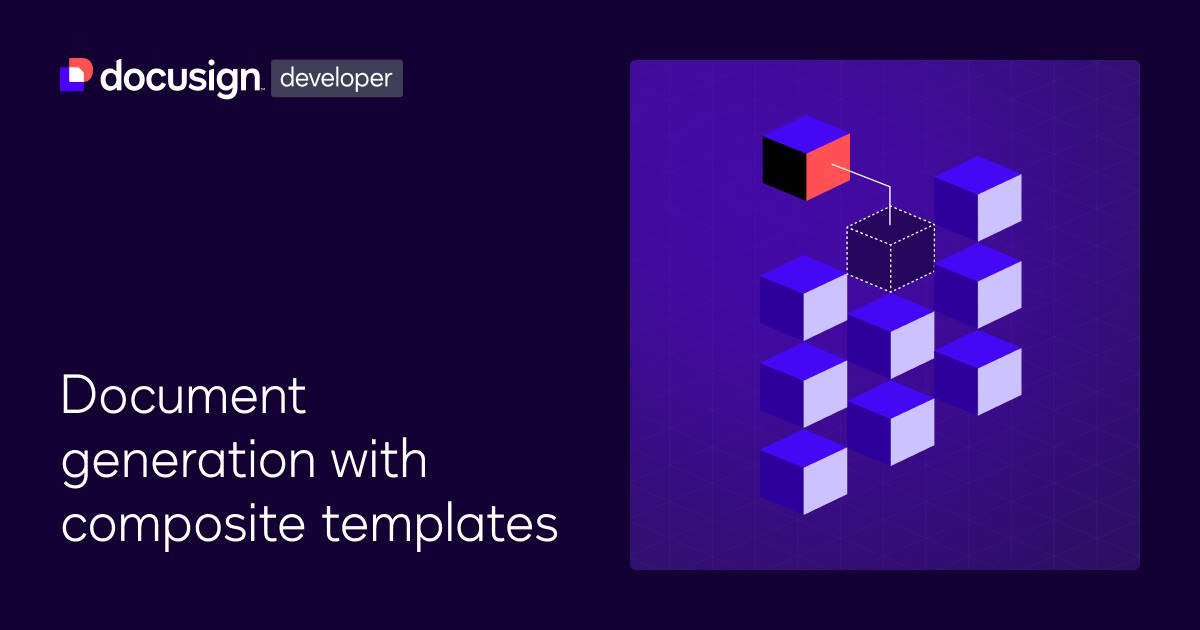 docusign developer

Document generation with composite templates